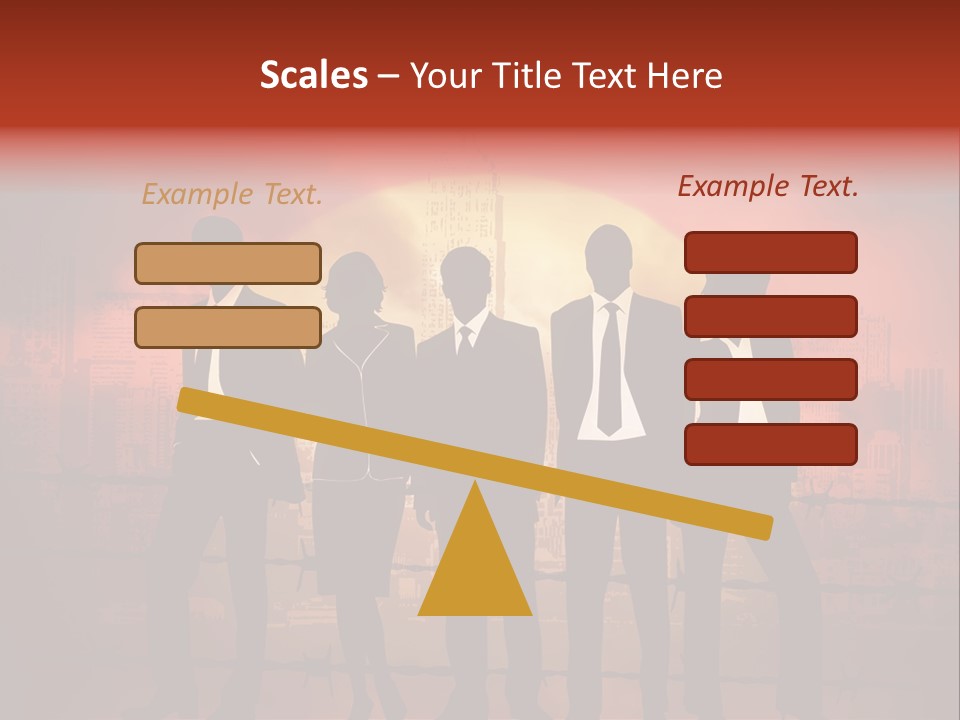 Scales – Your Title Text Here

Example Text.

Example Text.